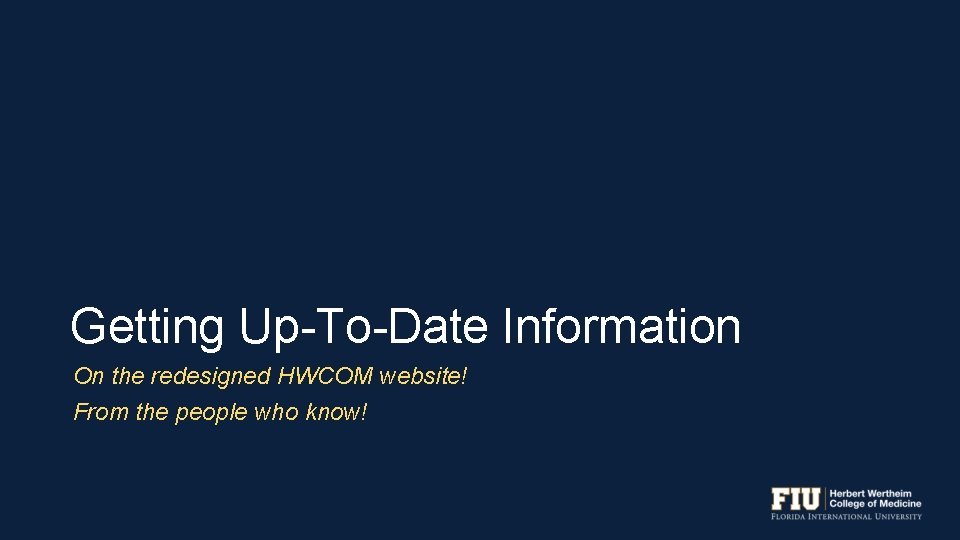 Getting Up-To-Date Information

On the redesigned HWCOM website!

From the people who know!

FIU Herbert Wertheim College of Medicine
FLORIDA INTERNATIONAL UNIVERSITY